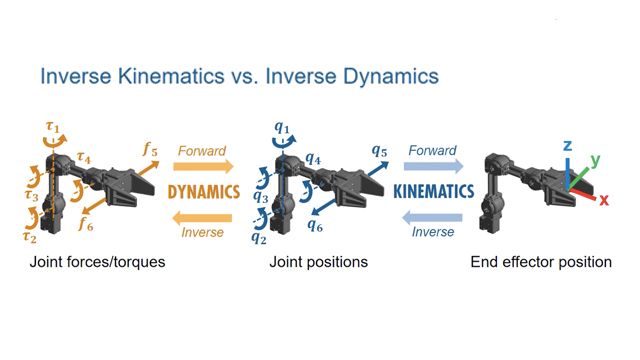 Inverse Kinematics vs. Inverse Dynamics

$\tau_1$
$\tau_4$
$f_5$
$\tau_3$
$f_6$
$\tau_2$

Forward
DYNAMICS
Inverse

$q_1$
$q_4$
$q_5$
$q_3$
$q_6$
$q_2$

Forward
KINEMATICS
Inverse

z
y
x

Joint forces/torques

Joint positions

End effector position